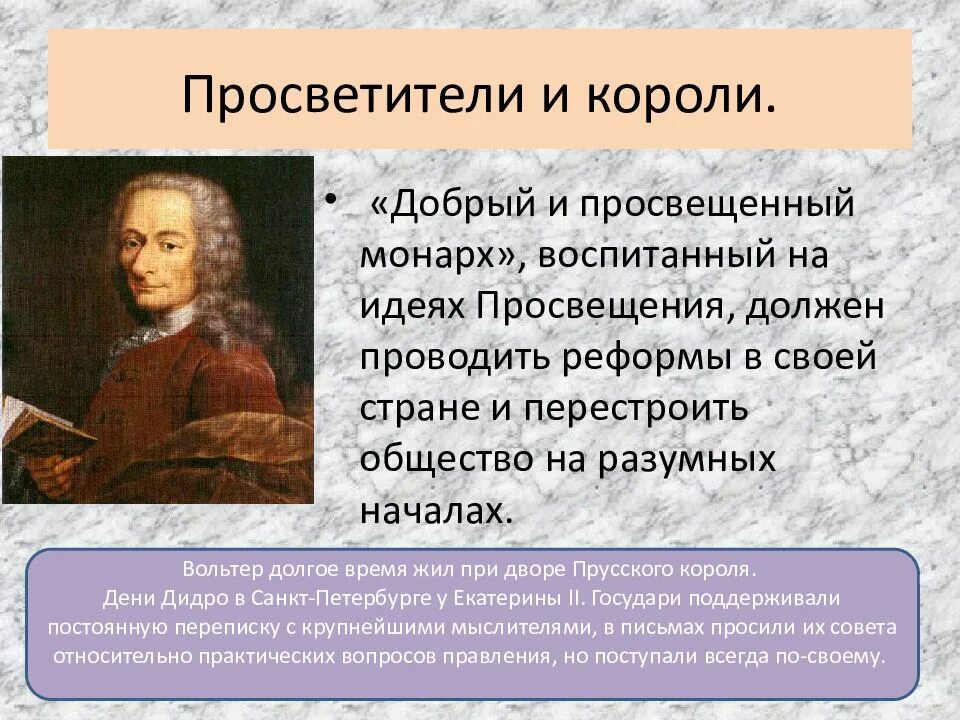 Просветители и короли.

• «Добрый и просвещенный монарх», воспитанный на идеях Просвещения, должен проводить реформы в своей стране и перестроить общество на разумных началах.

Вольтер долгое время жил при дворе Прусского короля.
Дени Дидро в Санкт-Петербурге у Екатерины II. Государи поддерживали постоянную переписку с крупнейшими мыслителями, в письмах просили их совета относительно практических вопросов правления, но поступали всегда по-своему.